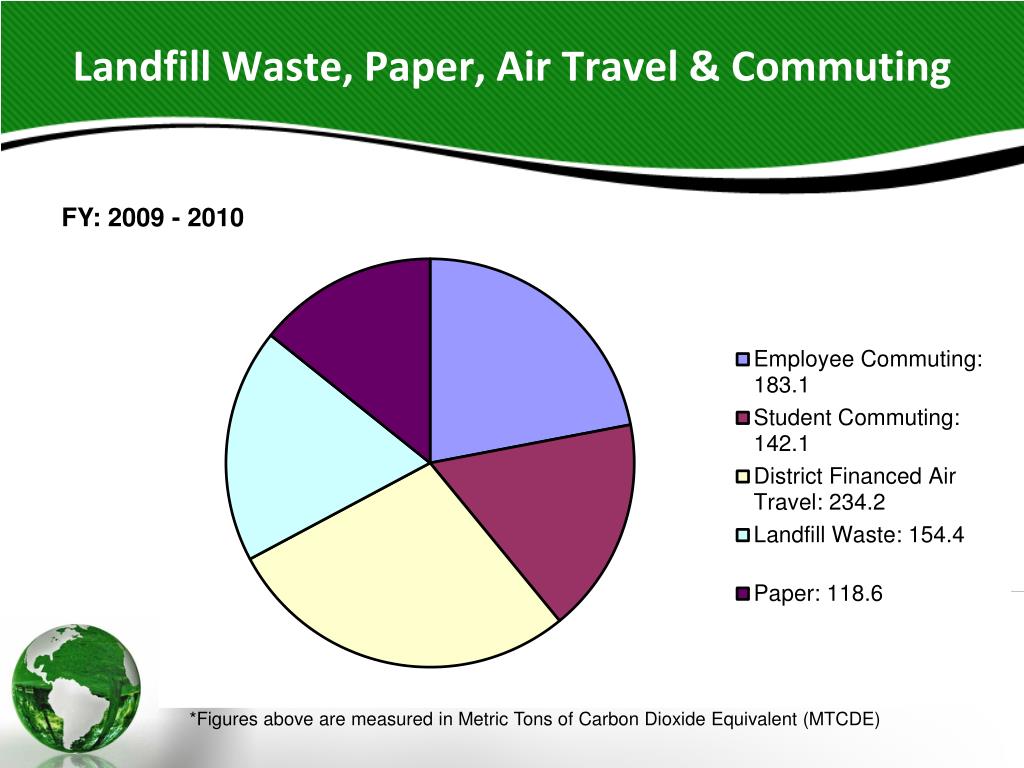 Landfill Waste, Paper, Air Travel & Commuting

FY: 2009 - 2010

Employee Commuting: 183.1
Student Commuting: 142.1
District Financed Air Travel: 234.2
Landfill Waste: 154.4
Paper: 118.6

*Figures above are measured in Metric Tons of Carbon Dioxide Equivalent (MTCDE)